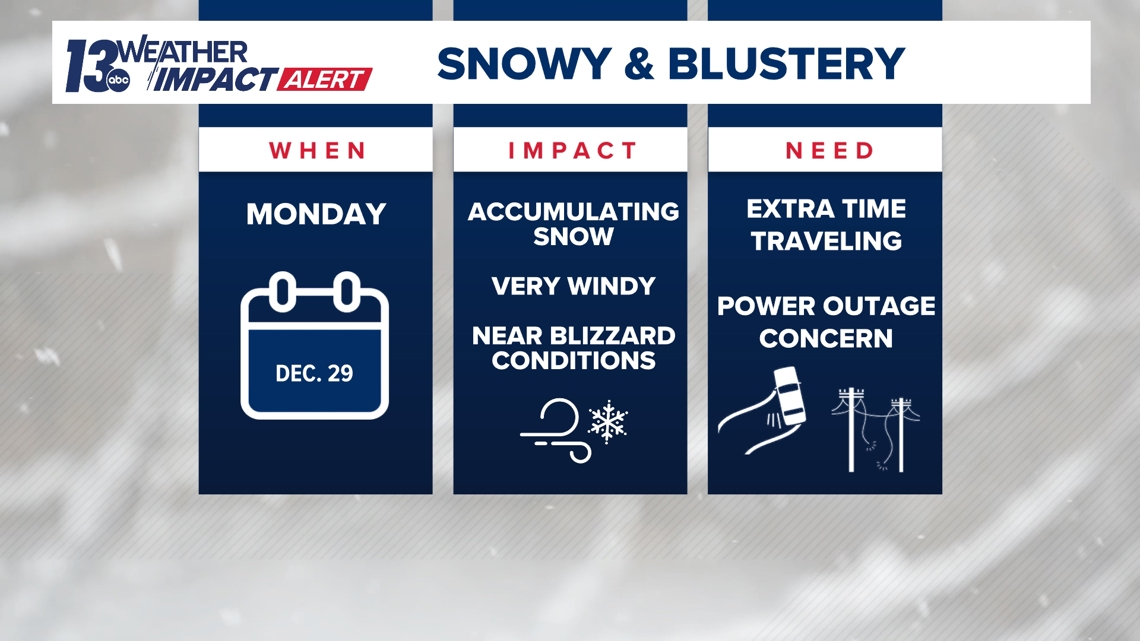 13 abc WEATHER IMPACT ALERT

SNOWY & BLUSTERY

WHEN

MONDAY

DEC. 29

IMPACT

ACCUMULATING SNOW

VERY WINDY

NEAR BLIZZARD CONDITIONS

NEED

EXTRA TIME TRAVELING

POWER OUTAGE CONCERN